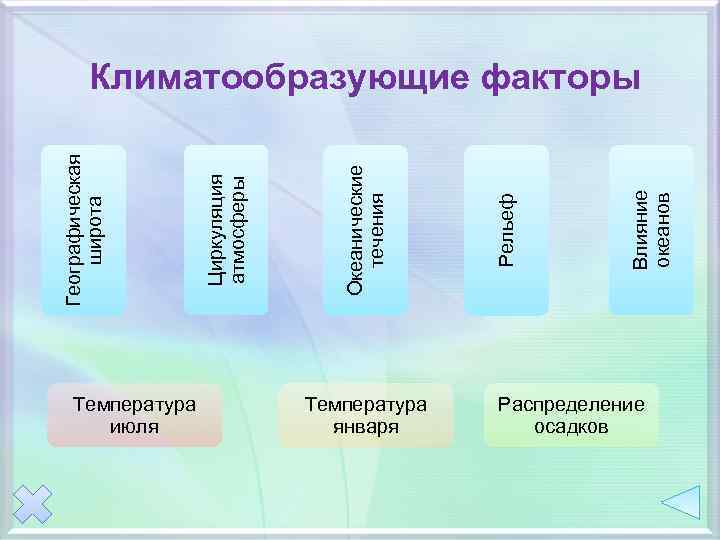 Климатообразующие факторы

Географическая широта

Циркуляция атмосферы

Океанические течения

Рельеф

Влияние океанов

Температура июля

Температура января

Распределение осадков